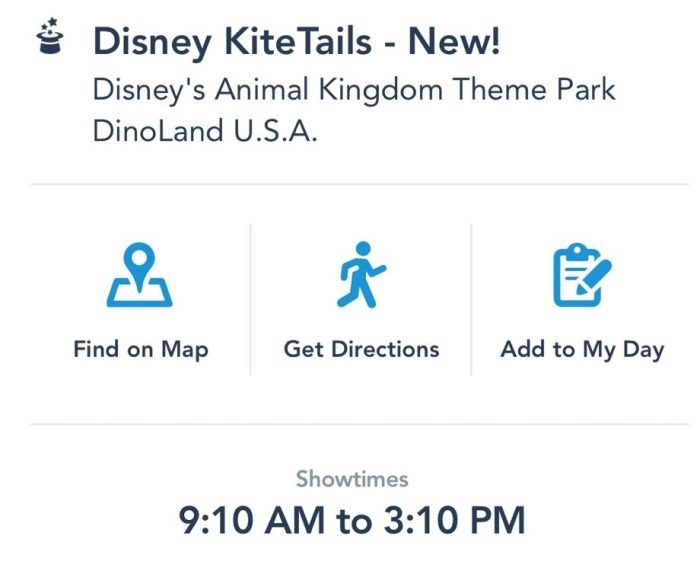 Disney KiteTails - New!
Disney's Animal Kingdom Theme Park
DinoLand U.S.A.

Find on Map

Get Directions

Add to My Day

Showtimes
9:10 AM to 3:10 PM